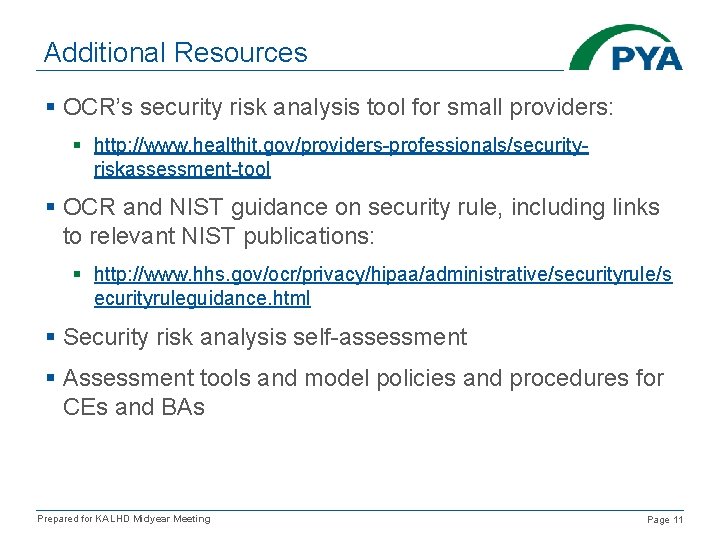 Additional Resources

PYA

▪ OCR's security risk analysis tool for small providers:

▪ http://www.healthit.gov/providers-professionals/security-riskassessment-tool

▪ OCR and NIST guidance on security rule, including links to relevant NIST publications:

▪ http://www.hhs.gov/ocr/privacy/hipaa/administrative/securityrule/securityruleguidance.html

▪ Security risk analysis self-assessment

▪ Assessment tools and model policies and procedures for CEs and BAs

Prepared for KALHD Midyear Meeting

Page 11